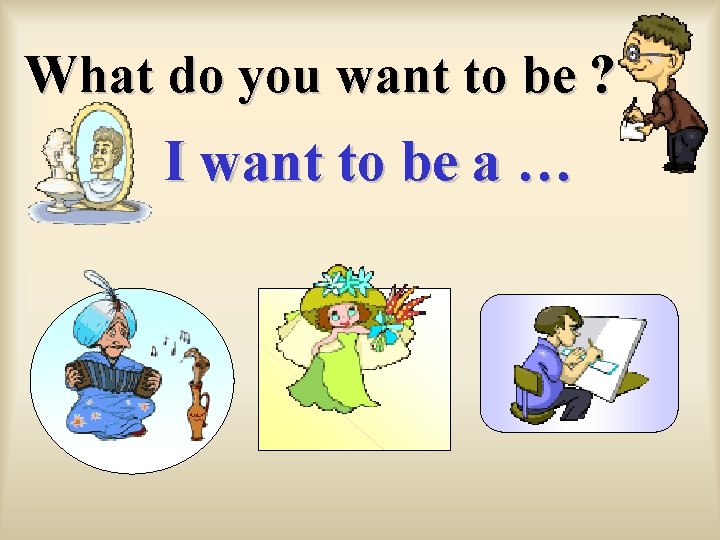 What do you want to be ?

I want to be a …